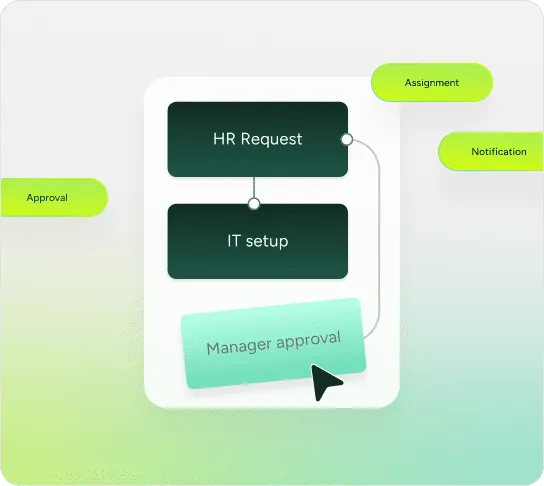 Assignment

HR Request

Notification

Approval

IT setup

Manager approval